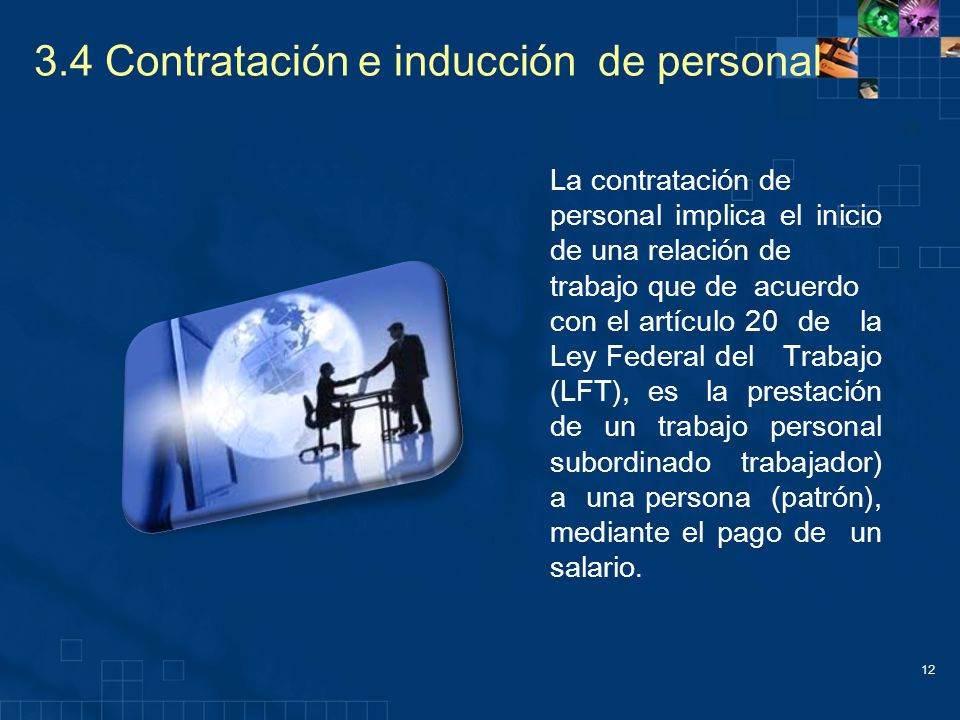 3.4 Contratación e inducción de personal

La contratación de personal implica el inicio de una relación de trabajo que de acuerdo con el artículo 20 de la Ley Federal del Trabajo (LFT), es la prestación de un trabajo personal subordinado trabajador) a una persona (patrón), mediante el pago de un salario.

12